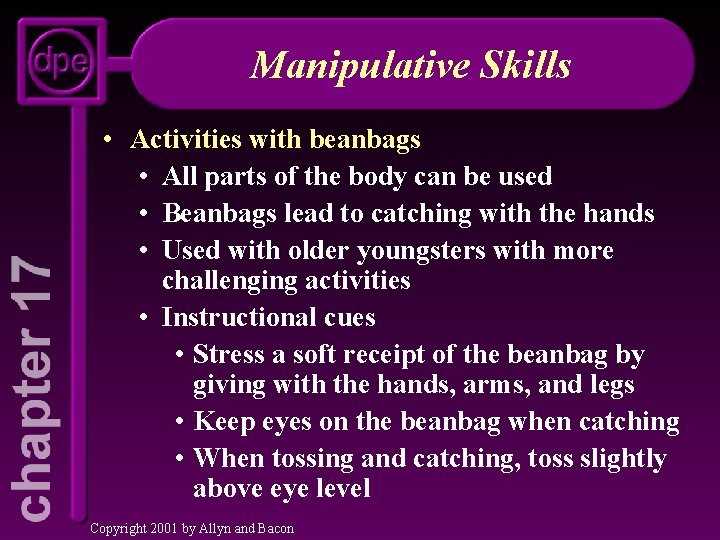 dpe

Manipulative Skills

chapter 17

• Activities with beanbags
• All parts of the body can be used
• Beanbags lead to catching with the hands
• Used with older youngsters with more challenging activities
• Instructional cues
• Stress a soft receipt of the beanbag by giving with the hands, arms, and legs
• Keep eyes on the beanbag when catching
• When tossing and catching, toss slightly above eye level

Copyright 2001 by Allyn and Bacon